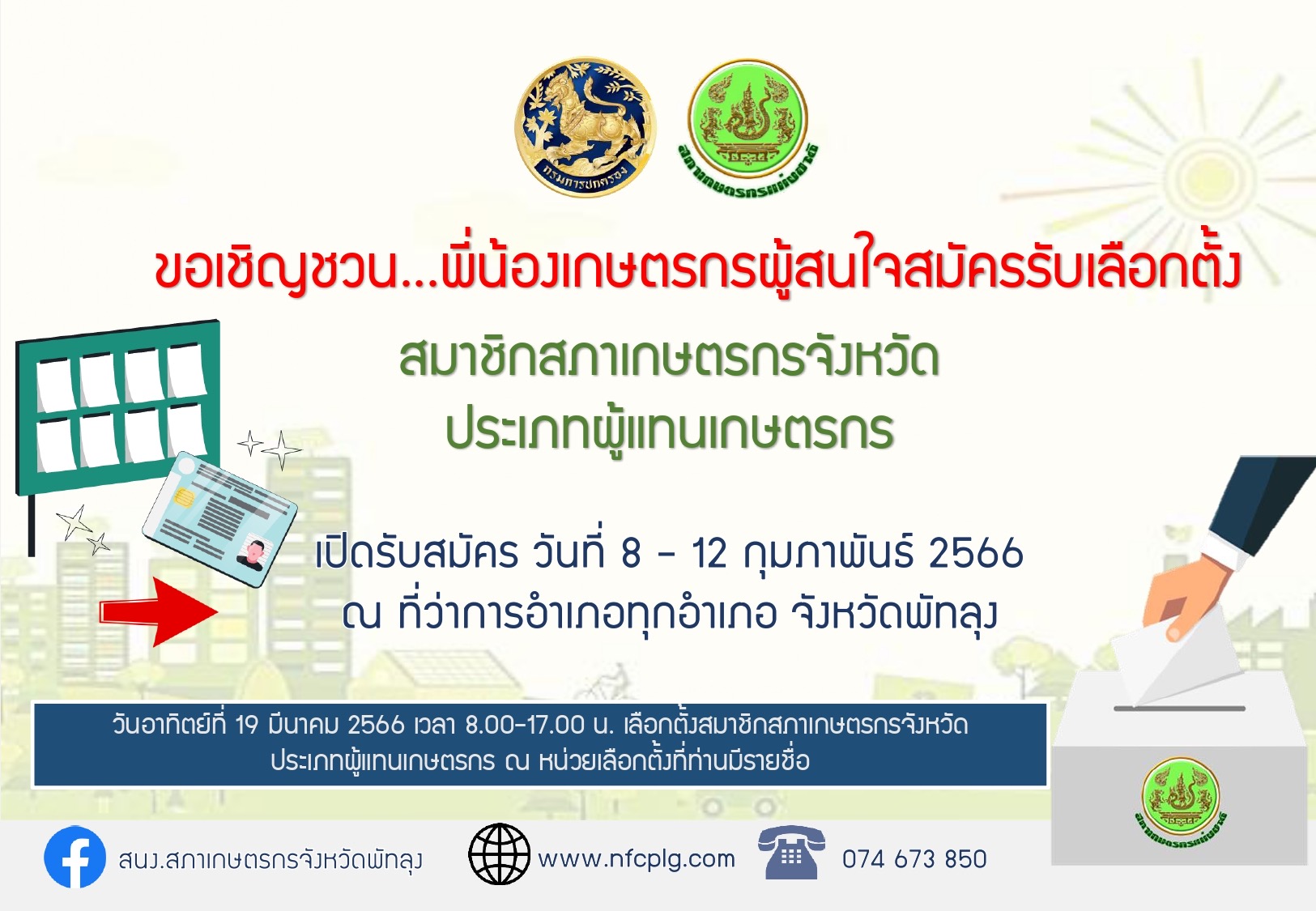 กรมการปกครอง

สภาเกษตรกรแห่งชาติ

ขอเชิญชวน...พี่น้องเกษตรกรผู้สนใจสมัครรับเลือกตั้ง

สมาชิกสภาเกษตรกรจังหวัด
ประเภทผู้แทนเกษตรกร

เปิดรับสมัคร วันที่ 8 - 12 กุมภาพันธ์ 2566
ณ ที่ว่าการอำเภอทุกอำเภอ จังหวัดพัทลุง

วันอาทิตย์ที่ 19 มีนาคม 2566 เวลา 8.00-17.00 น. เลือกตั้งสมาชิกสภาเกษตรกรจังหวัด ประเภทผู้แทนเกษตรกร ณ หน่วยเลือกตั้งที่ท่านมีรายชื่อ

สภาเกษตรกรแห่งชาติ

สนง.สภาเกษตรกรจังหวัดพัทลุง www.nfcplg.com 074 673 850